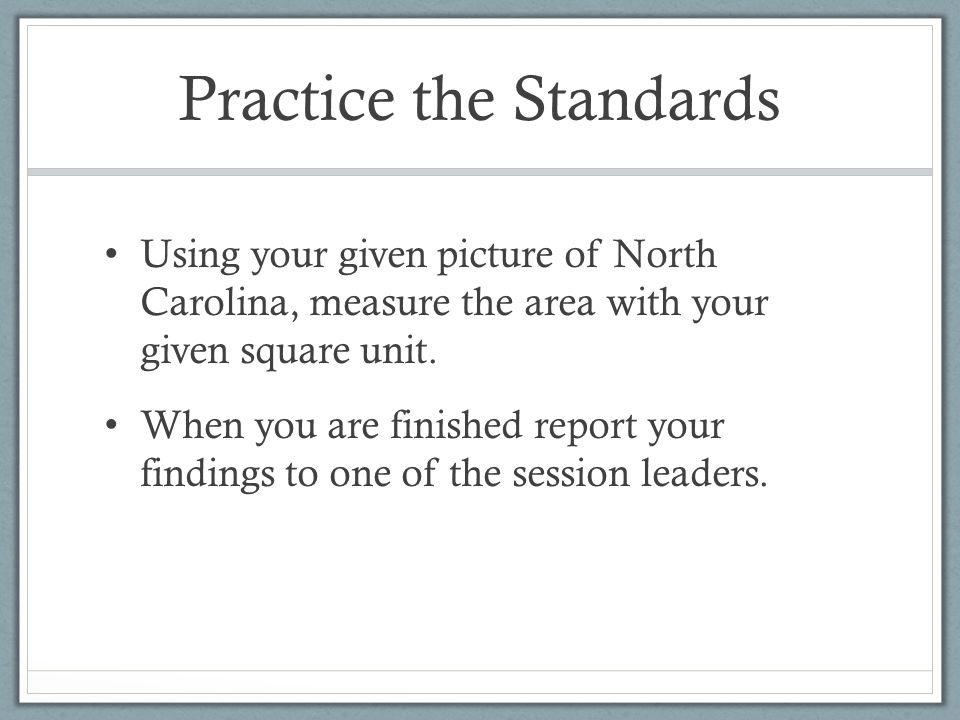 Practice the Standards

• Using your given picture of North Carolina, measure the area with your given square unit.

• When you are finished report your findings to one of the session leaders.